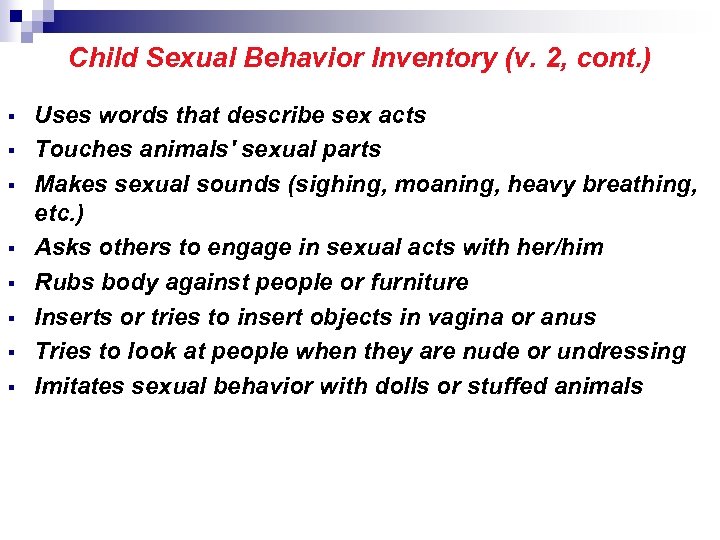 Child Sexual Behavior Inventory (v. 2, cont.)

- Uses words that describe sex acts
- Touches animals' sexual parts
- Makes sexual sounds (sighing, moaning, heavy breathing, etc.)
- Asks others to engage in sexual acts with her/him
- Rubs body against people or furniture
- Inserts or tries to insert objects in vagina or anus
- Tries to look at people when they are nude or undressing
- Imitates sexual behavior with dolls or stuffed animals